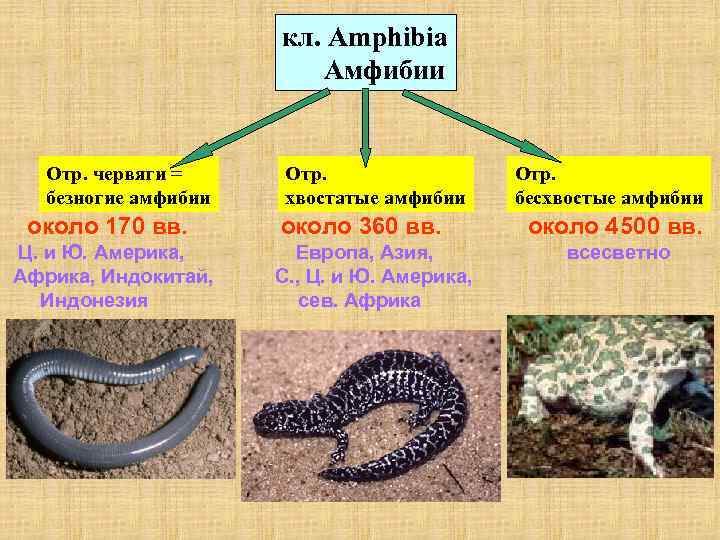 кл. Amphibia
Амфибии

Отр. червяги = безногие амфибии
около 170 вв.
Ц. и Ю. Америка, Африка, Индокитай, Индонезия

Отр. хвостатые амфибии
около 360 вв.
Европа, Азия, С., Ц. и Ю. Америка, сев. Африка

Отр. бесхвостые амфибии
около 4500 вв.
всесветно